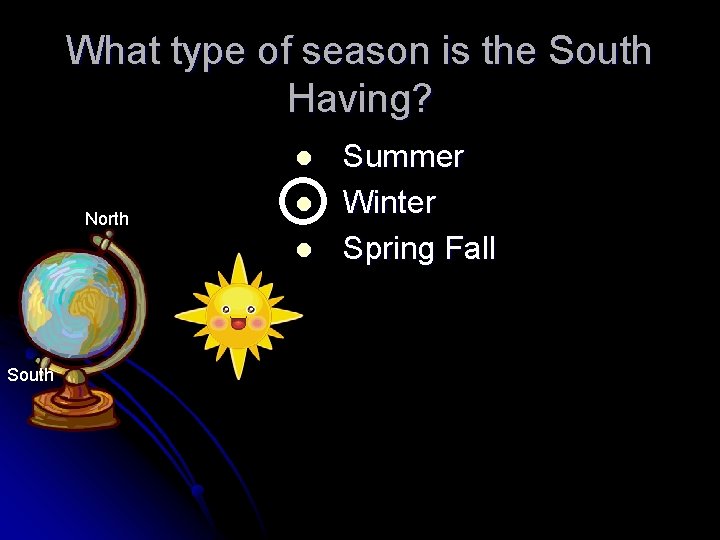 What type of season is the South Having?

- Summer
- Winter
- Spring Fall

North

South